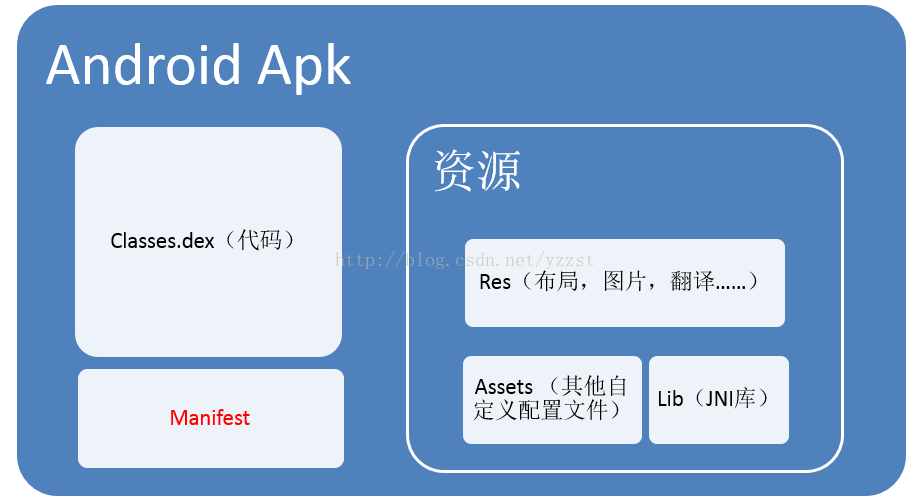 Android Apk

Classes.dex（代码）

Manifest

资源

http://blog.csdn.net/yzzst

Res（布局，图片，翻译……）

Assets（其他自定义配置文件）

Lib（JNI库）